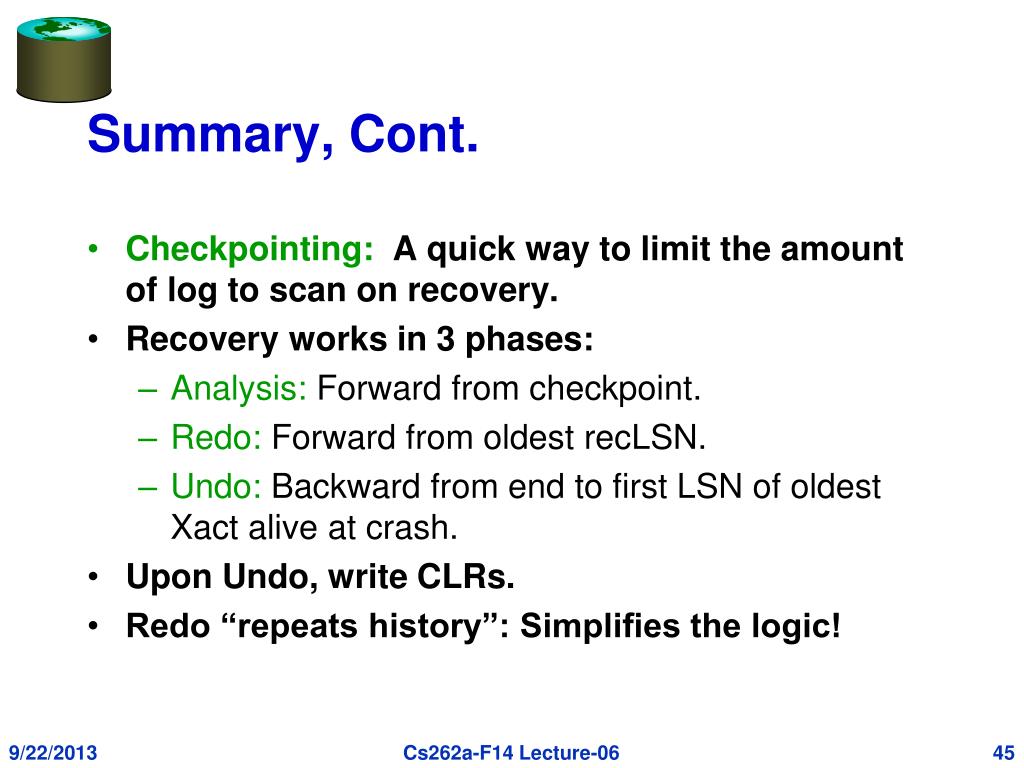 Summary, Cont.

• Checkpointing: A quick way to limit the amount of log to scan on recovery.
• Recovery works in 3 phases:
– Analysis: Forward from checkpoint.
– Redo: Forward from oldest recLSN.
– Undo: Backward from end to first LSN of oldest Xact alive at crash.
• Upon Undo, write CLRs.
• Redo “repeats history”: Simplifies the logic!

9/22/2013 Cs262a-F14 Lecture-06 45